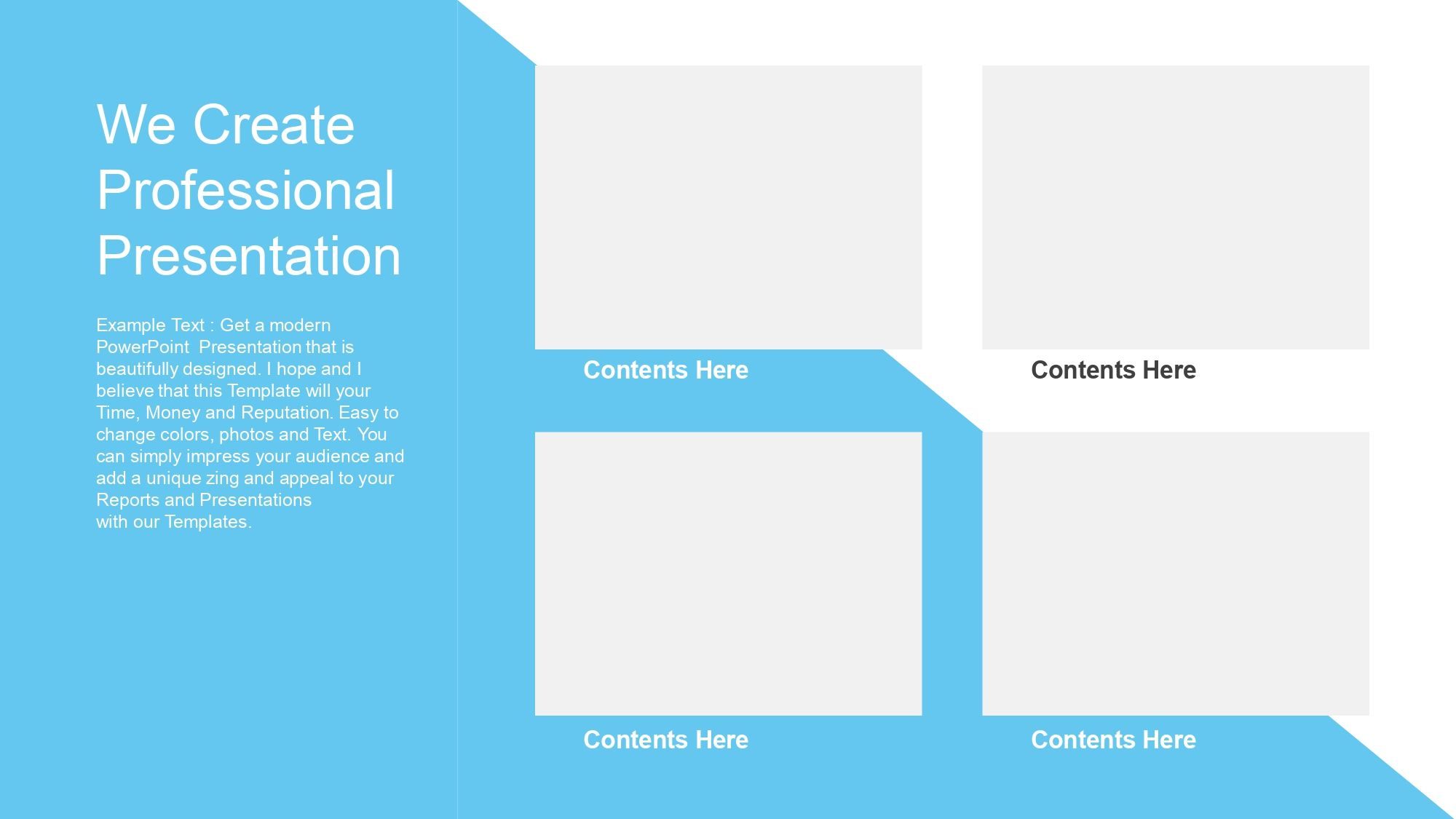 We Create Professional Presentation

Example Text : Get a modern PowerPoint Presentation that is beautifully designed. I hope and I believe that this Template will your Time, Money and Reputation. Easy to change colors, photos and Text. You can simply impress your audience and add a unique zing and appeal to your Reports and Presentations with our Templates.

Contents Here

Contents Here

Contents Here

Contents Here